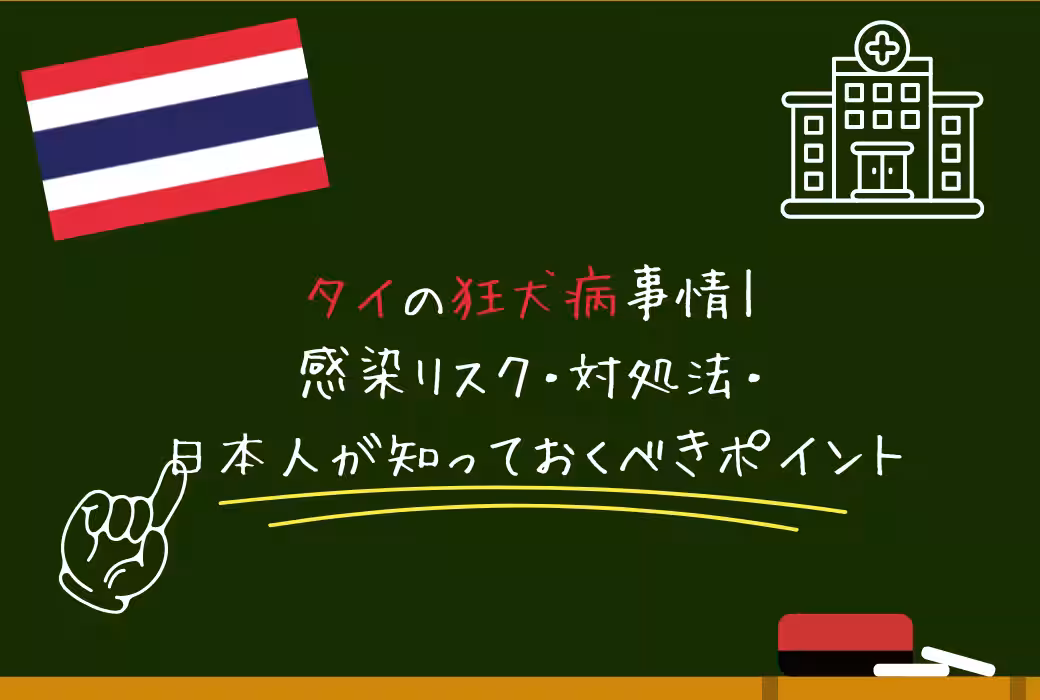 タイの狂犬病事情|
感染リスク・対処法・
日本人が知っておくべきポイント